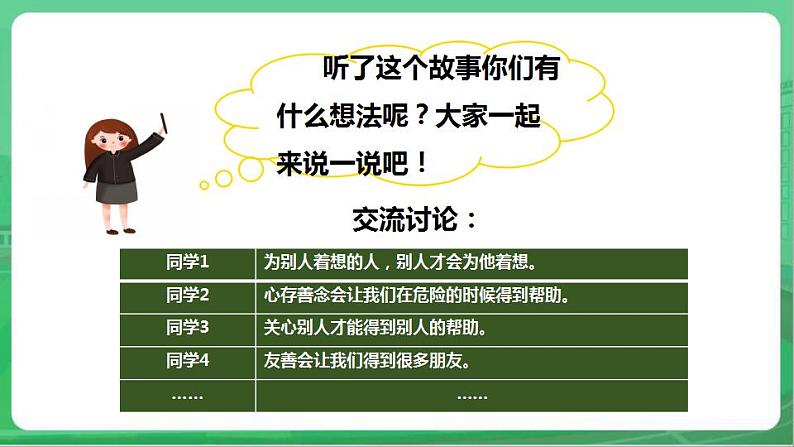 听了这个故事你们有什么想法呢？大家一起来说一说吧！

交流讨论：

| 同学1 | 为别人着想的人，别人才会为他着想。 |
|---|---|
| 同学2 | 心存善念会让我们在危险的时候得到帮助。 |
| 同学3 | 关心别人才能得到别人的帮助。 |
| 同学4 | 友善会让我们得到很多朋友。 |
| …… | …… |